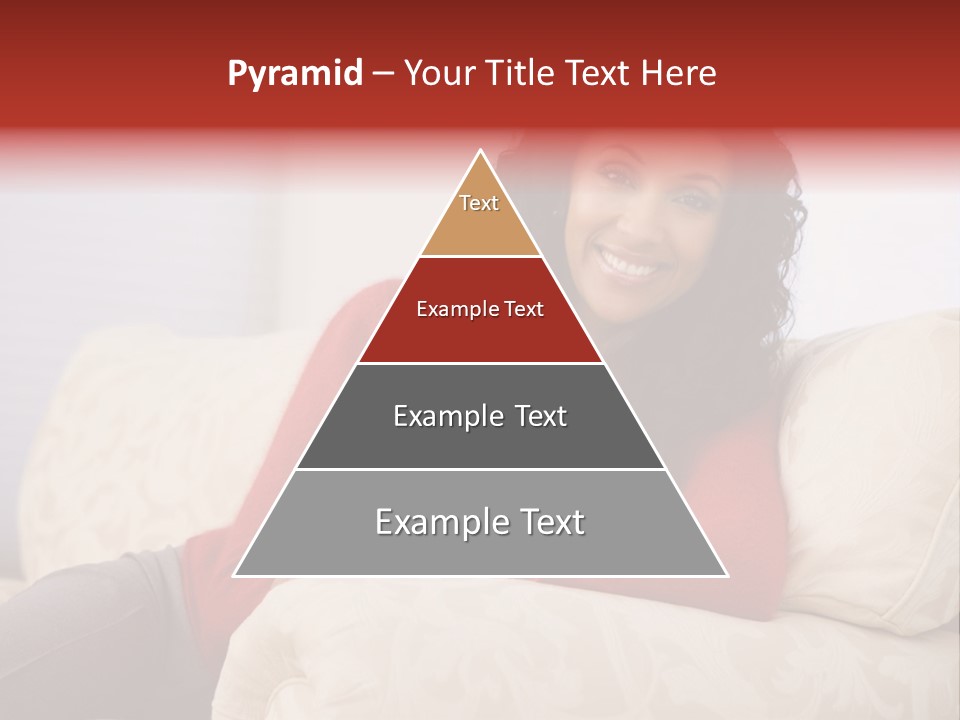 Pyramid – Your Title Text Here

Text

Example Text

Example Text

Example Text